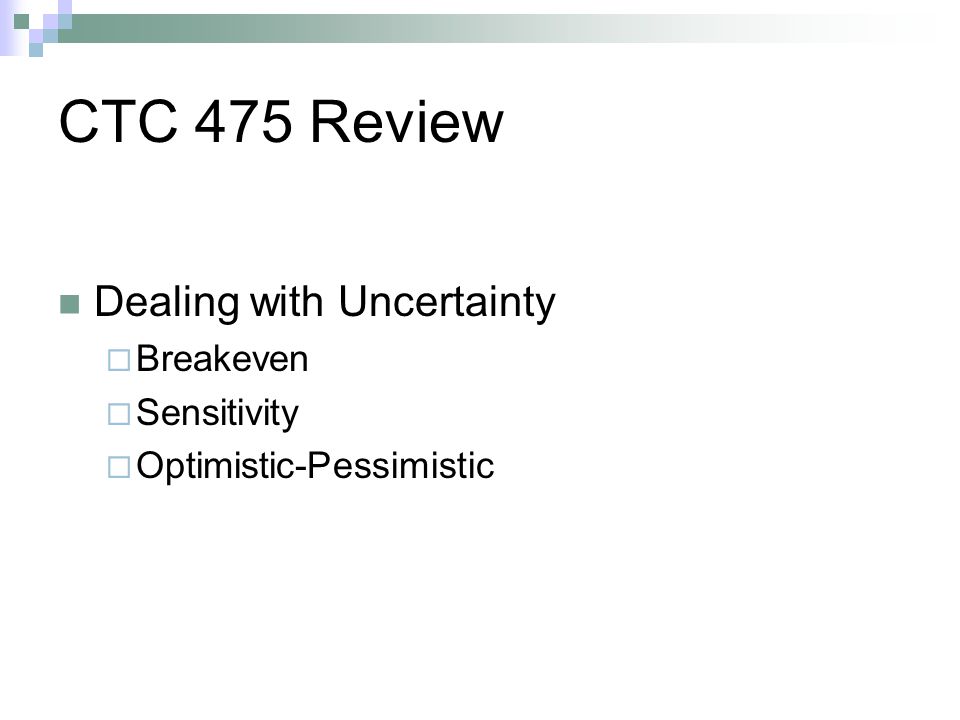 CTC 475 Review

Dealing with Uncertainty

Breakeven

Sensitivity

Optimistic-Pessimistic